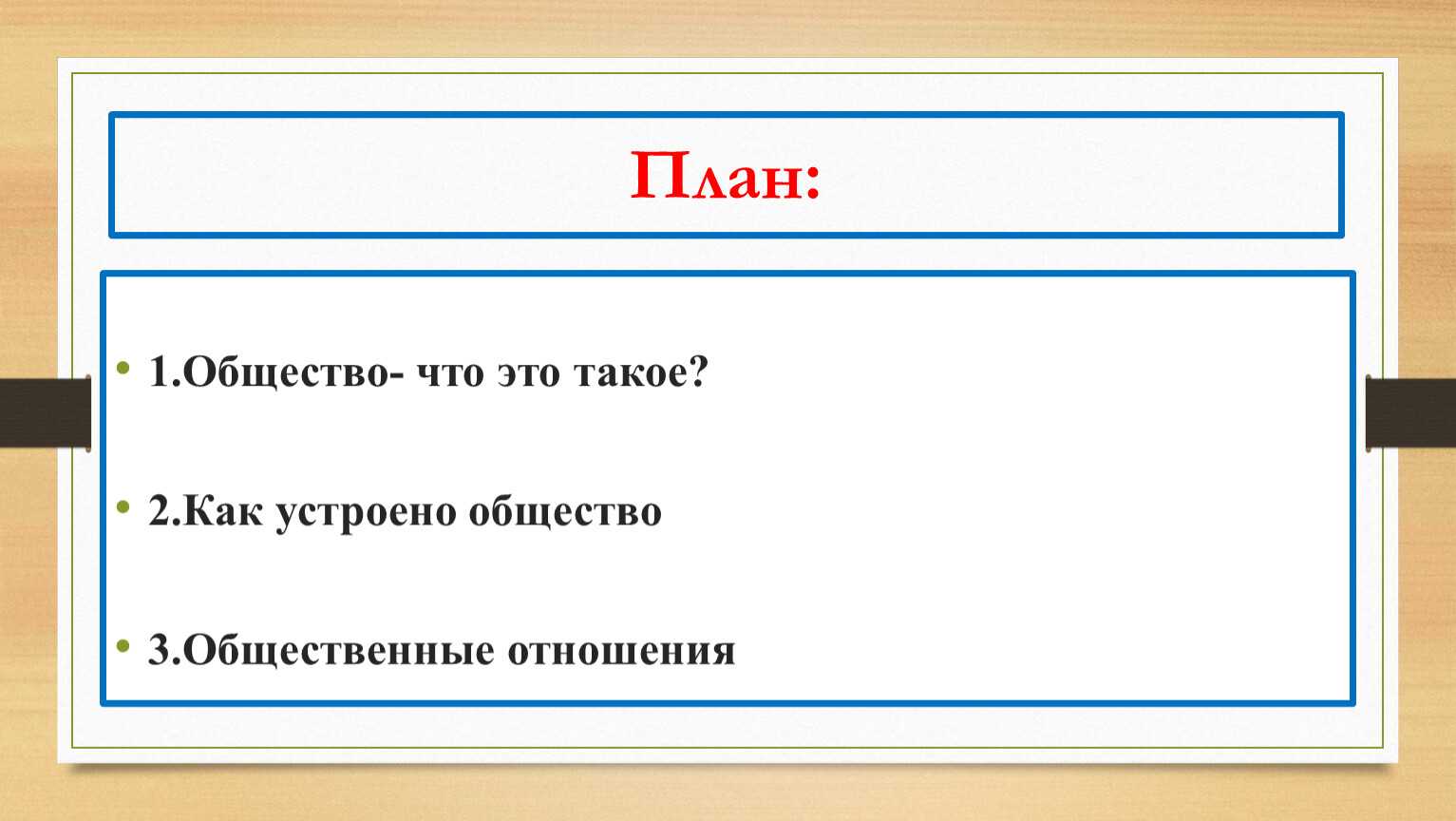 План:

• 1.Общество- что это такое?

• 2.Как устроено общество

• 3.Общественные отношения